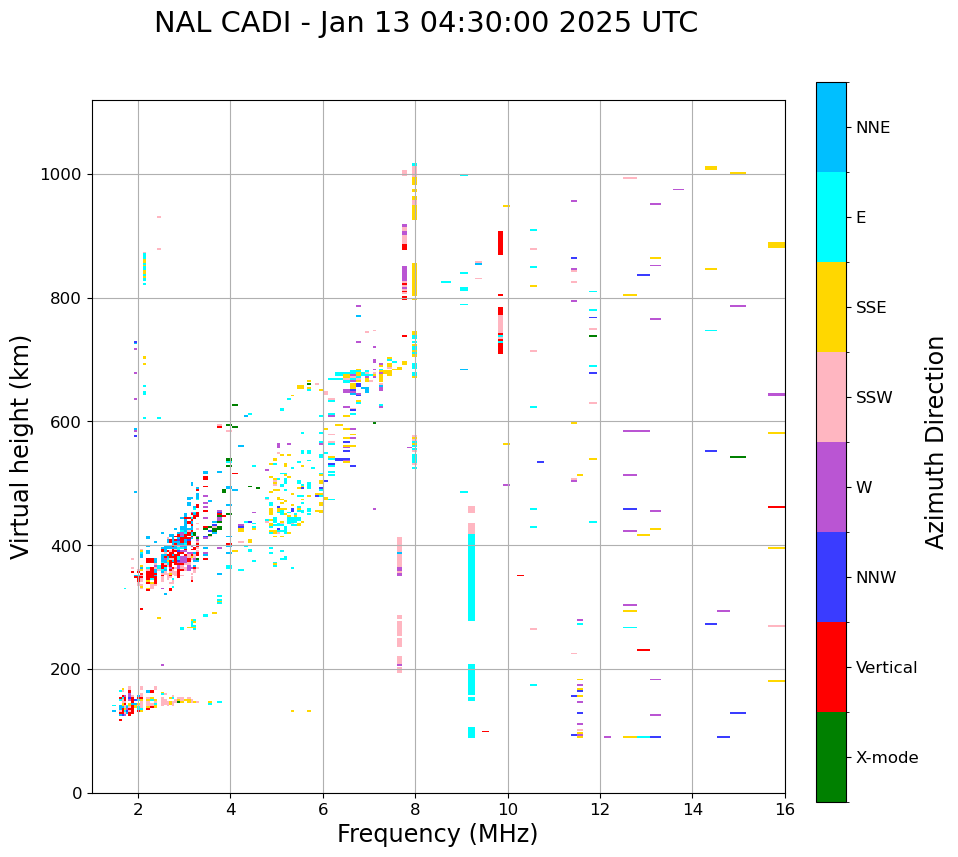 NAL CADI - Jan 13 04:30:00 2025 UTC

Virtual height (km)

1000
800
600
400
200
0

2
4
6
8
10
12
14
16

Frequency (MHz)

NNE
E
SSE
SSW
W
NNW
Vertical
X-mode

Azimuth Direction